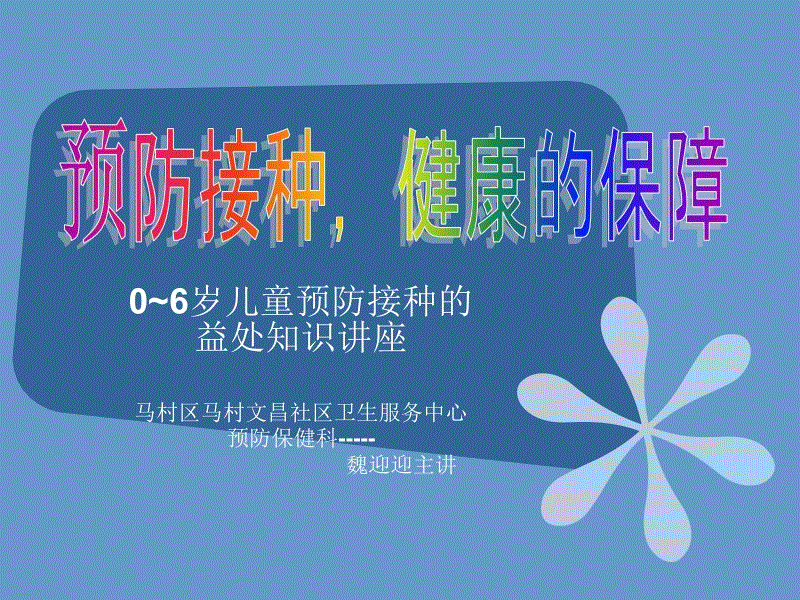 预防接种，健康的保障

0~6岁儿童预防接种的益处知识讲座

马村区马村文昌社区卫生服务中心
预防保健科------
魏迎迎主讲